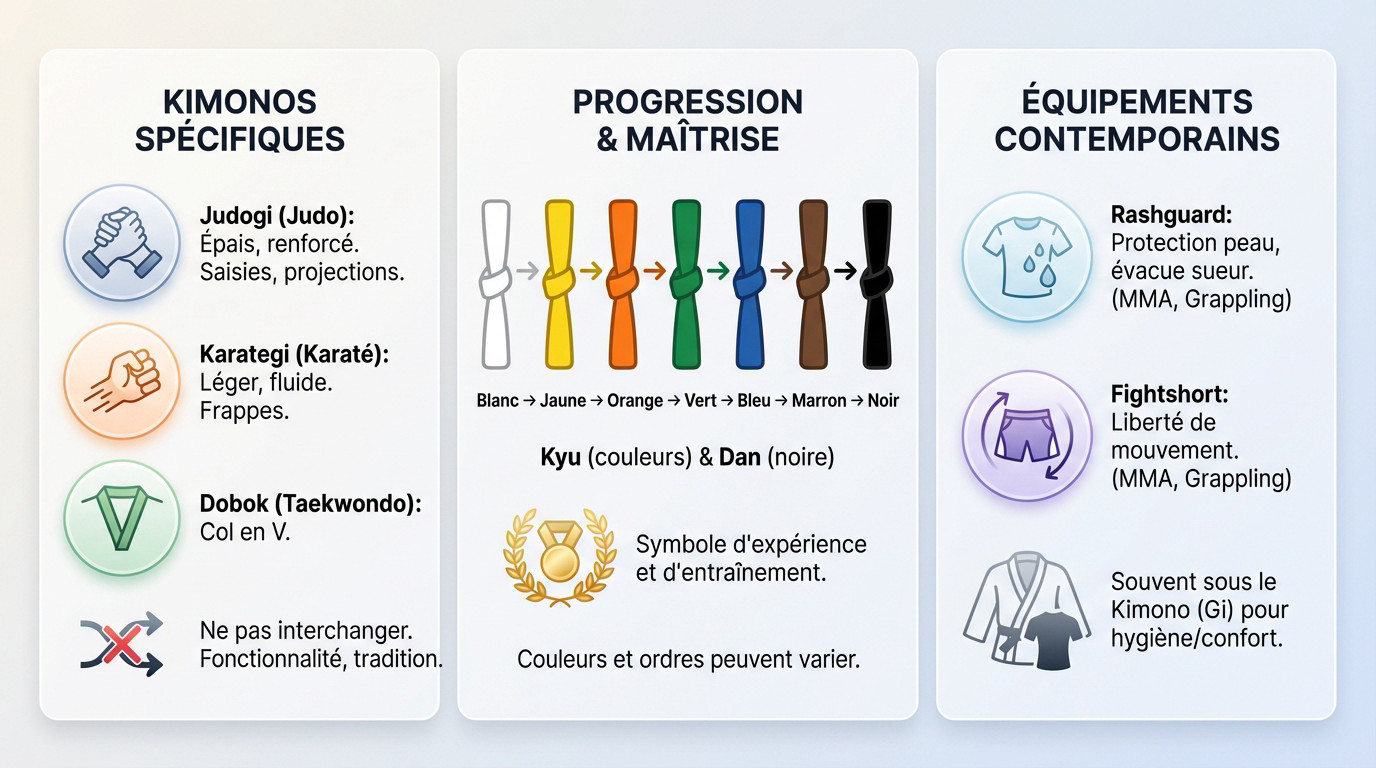 KIMONOS SPÉCIFIQUES

Judogi (Judo):
Épais, renforcé.
Saisies, projections.

Karategi (Karaté):
Léger, fluide.
Frappes.

Dobok (Taekwondo):
Col en V.

Ne pas interchanger.
Fonctionnalité, tradition.

PROGRESSION & MAÎTRISE

Blanc → Jaune → Orange → Vert → Bleu → Marron → Noir

Kyu (couleurs) & Dan (noire)

Symbole d'expérience et d'entraînement.

Couleurs et ordres peuvent varier.

ÉQUIPEMENTS CONTEMPORAINS

Rashguard:
Protection peau, évacue sueur.
(MMA, Grappling)

Fightshort:
Liberté de mouvement.
(MMA, Grappling)

Souvent sous le Kimono (Gi) pour hygiène/confort.